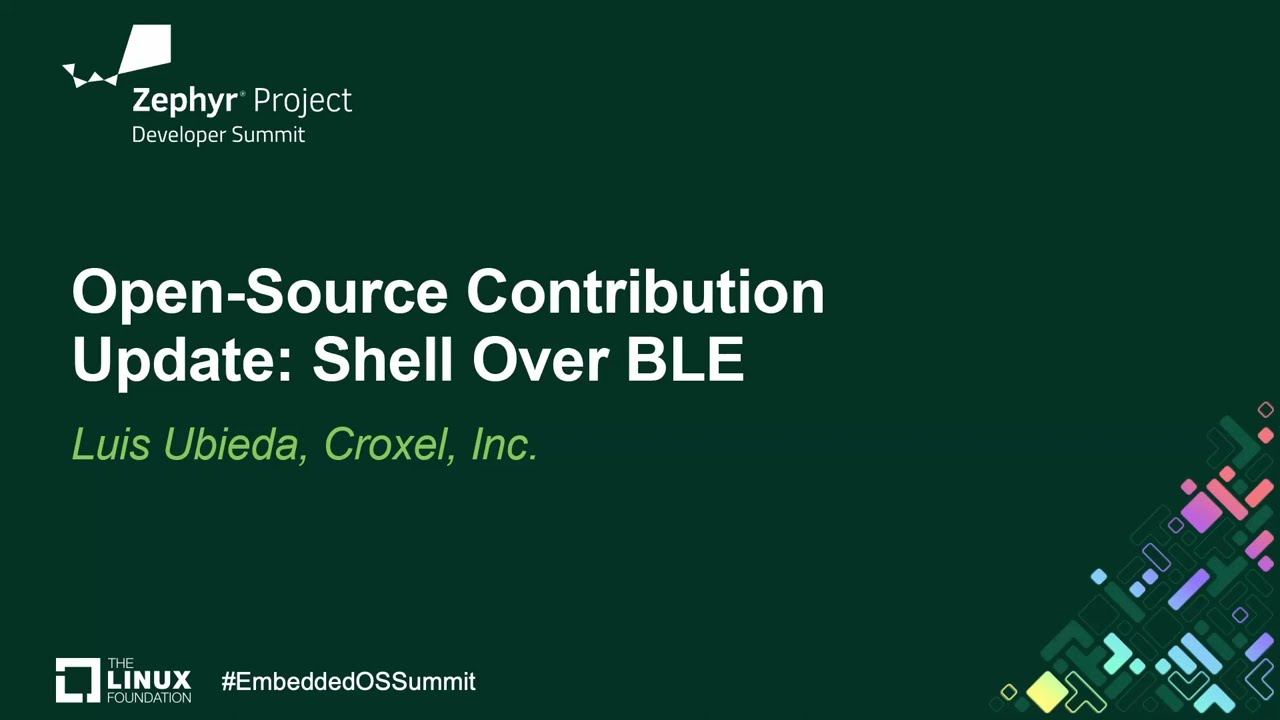 Zephyr® Project
Developer Summit

Open-Source Contribution Update: Shell Over BLE

Luis Ubieda, Croxel, Inc.

THE LINUX FOUNDATION

#EmbeddedOSSummit